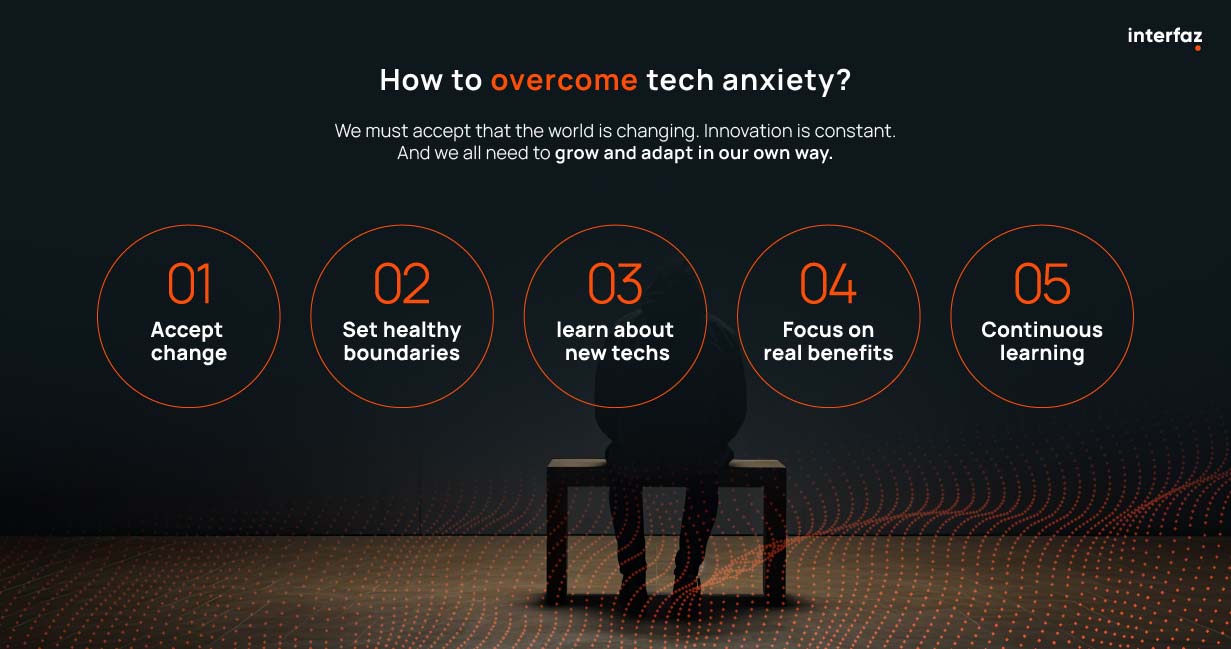 interfaz

How to overcome tech anxiety?

We must accept that the world is changing. Innovation is constant. And we all need to grow and adapt in our own way.

01
Accept change

02
Set healthy boundaries

03
learn about new techs

04
Focus on real benefits

05
Continuous learning